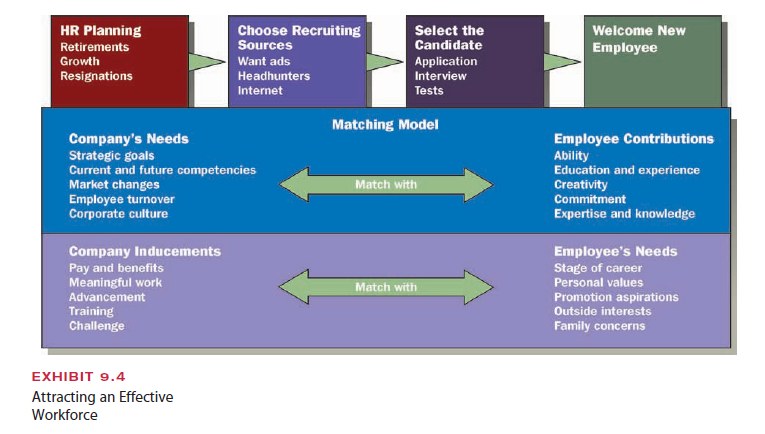 HR Planning
Retirements
Growth
Resignations

Choose Recruiting Sources
Want ads
Headhunters
Internet

Select the Candidate
Application
Interview
Tests

Welcome New Employee

Matching Model

Company's Needs
Strategic goals
Current and future competencies
Market changes
Employee turnover
Corporate culture

Match with

Employee Contributions
Ability
Education and experience
Creativity
Commitment
Expertise and knowledge

Company Inducements
Pay and benefits
Meaningful work
Advancement
Training
Challenge

Match with

Employee's Needs
Stage of career
Personal values
Promotion aspirations
Outside interests
Family concerns

EXHIBIT 9.4
Attracting an Effective Workforce